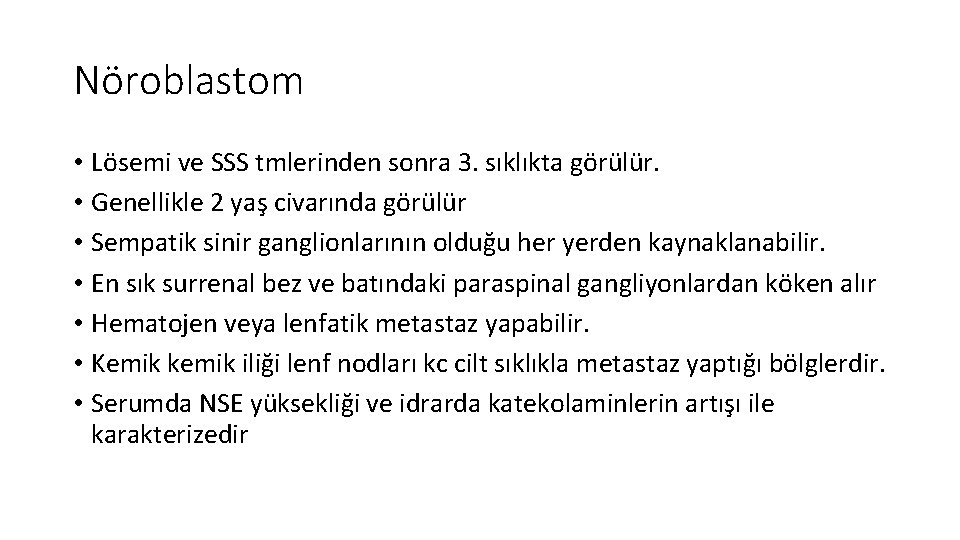 Nöroblastom

• Lösemi ve SSS tmlerinden sonra 3. sıklıkta görülür.
• Genellikle 2 yaş civarında görülür
• Sempatik sinir ganglionlarının olduğu her yerden kaynaklanabilir.
• En sık surrenal bez ve batındaki paraspinal gangliyonlardan köken alır
• Hematojen veya lenfatik metastaz yapabilir.
• Kemik kemik iliği lenf nodları kc cilt sıklıkla metastaz yaptığı bölglerdir.
• Serumda NSE yüksekliği ve idrarda katekolaminlerin artışı ile karakterizedir